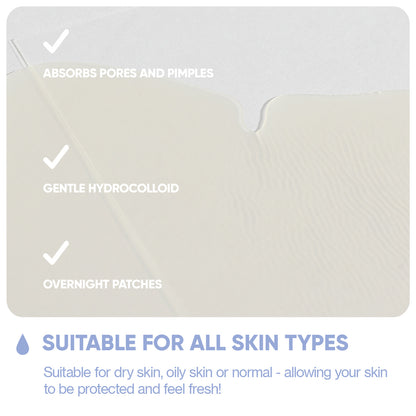 ABSORBS PORES AND PIMPLES

GENTLE HYDROCOLLOID

OVERNIGHT PATCHES

SUITABLE FOR ALL SKIN TYPES

Suitable for dry skin, oily skin or normal - allowing your skin to be protected and feel fresh!